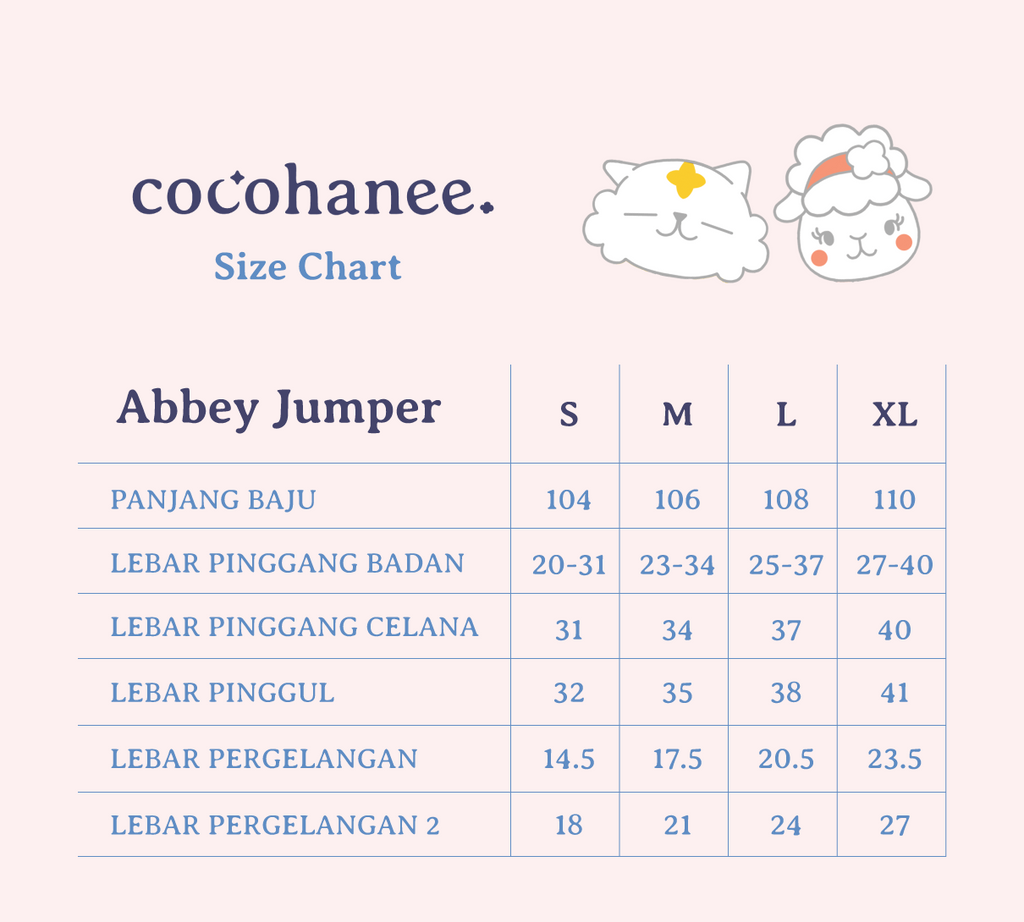 cocohanee.
Size Chart

| Abbey Jumper | S | M | L | XL |
|---|---|---|---|---|
| PANJANG BAJU | 104 | 106 | 108 | 110 |
| LEBAR PINGGANG BADAN | 20-31 | 23-34 | 25-37 | 27-40 |
| LEBAR PINGGANG CELANA | 31 | 34 | 37 | 40 |
| LEBAR PINGGUL | 32 | 35 | 38 | 41 |
| LEBAR PERGELANGAN | 14.5 | 17.5 | 20.5 | 23.5 |
| LEBAR PERGELANGAN 2 | 18 | 21 | 24 | 27 |